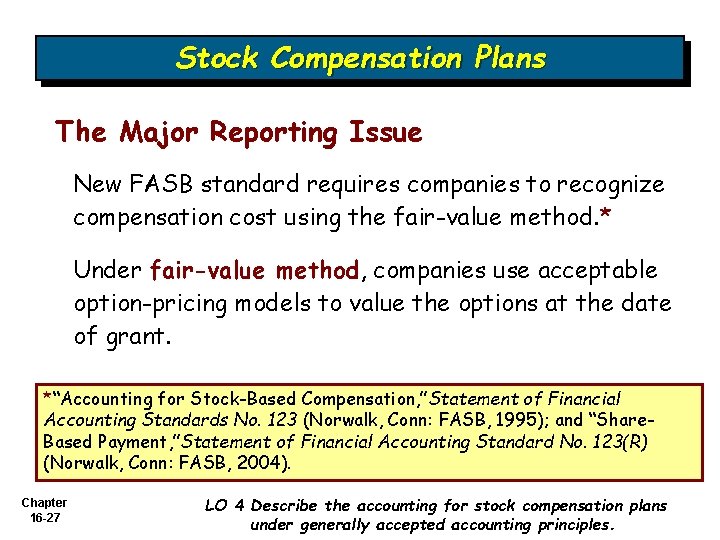 Stock Compensation Plans

The Major Reporting Issue

New FASB standard requires companies to recognize compensation cost using the fair-value method.*

Under fair-value method, companies use acceptable option-pricing models to value the options at the date of grant.

*"Accounting for Stock-Based Compensation," Statement of Financial Accounting Standards No. 123 (Norwalk, Conn: FASB, 1995); and "Share-Based Payment," Statement of Financial Accounting Standard No. 123(R) (Norwalk, Conn: FASB, 2004).

Chapter 16-27

LO 4 Describe the accounting for stock compensation plans under generally accepted accounting principles.